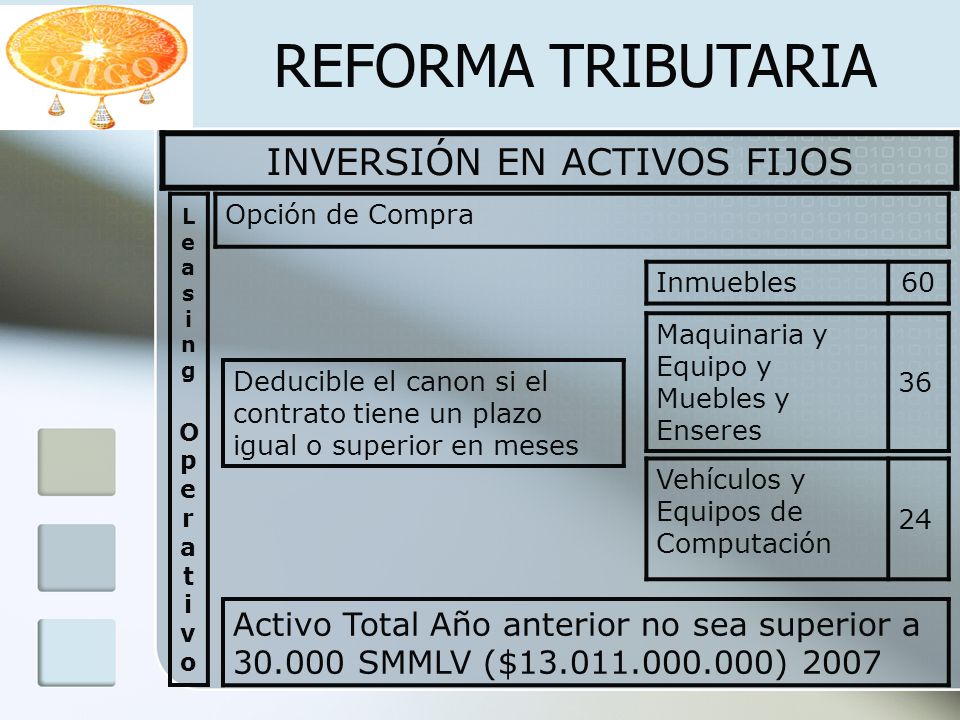 SIIGO

REFORMA TRIBUTARIA

INVERSIÓN EN ACTIVOS FIJOS

Leasing Operativo

Opción de Compra

Deducible el canon si el contrato tiene un plazo igual o superior en meses

| Inmuebles | 60 |
|---|---|
| Maquinaria y Equipo y Muebles y Enseres | 36 |
| Vehículos y Equipos de Computación | 24 |

Activo Total Año anterior no sea superior a 30.000 SMMLV ($13.011.000.000) 2007